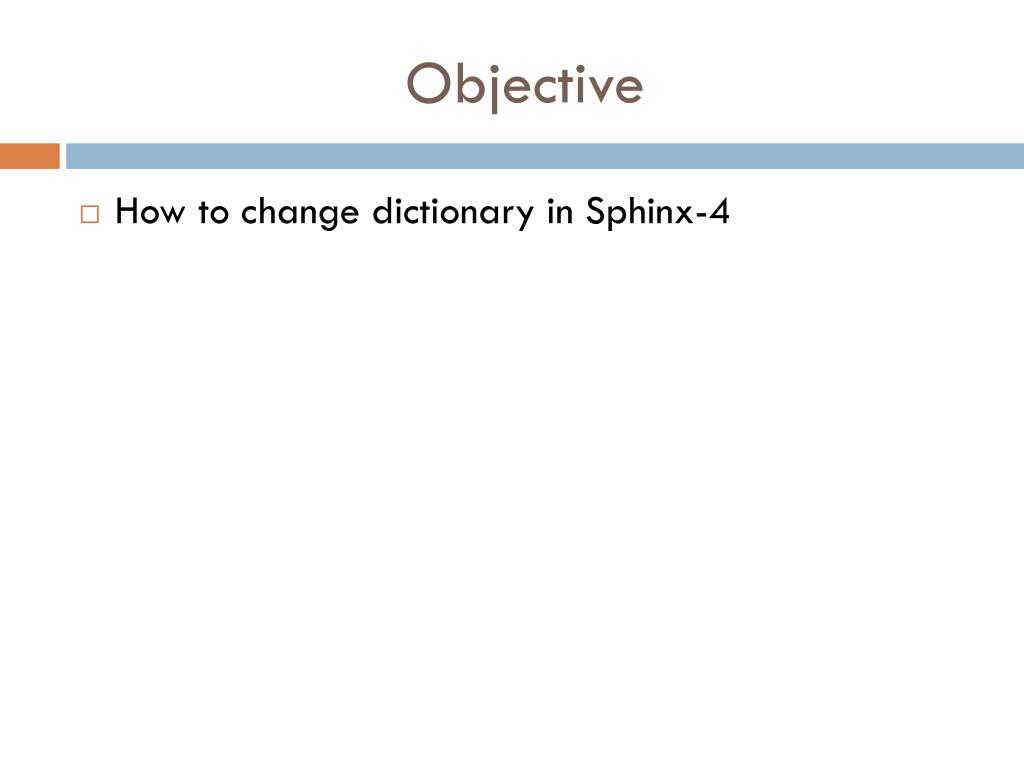 Objective

□ How to change dictionary in Sphinx-4